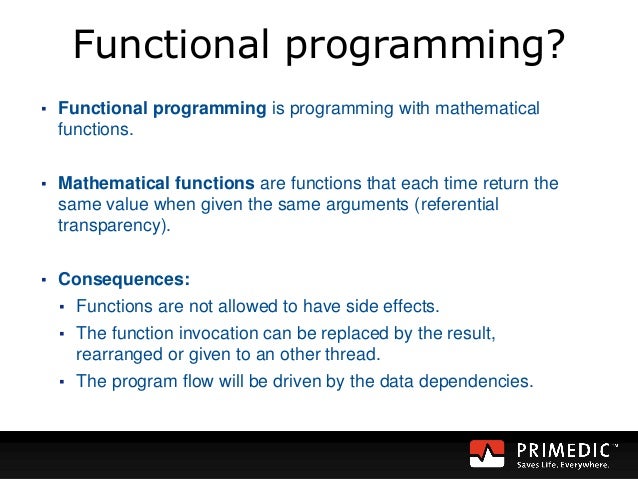 Functional programming?

▪ **Functional programming** is programming with mathematical functions.

▪ **Mathematical functions** are functions that each time return the same value when given the same arguments (referential transparency).

▪ **Consequences:**
  ▪ Functions are not allowed to have side effects.
  ▪ The function invocation can be replaced by the result, rearranged or given to an other thread.
  ▪ The program flow will be driven by the data dependencies.

PRIMEDIC™
Saves Life. Everywhere.